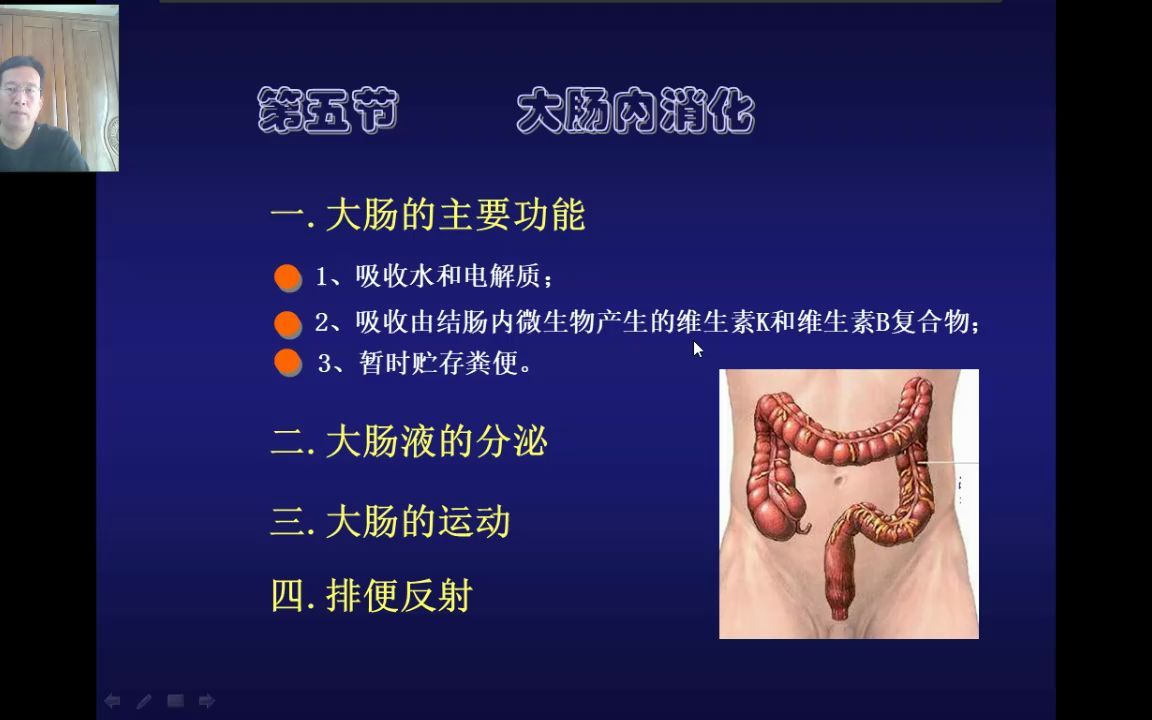 第五节 大肠内消化

一. 大肠的主要功能

1、吸收水和电解质；

2、吸收由结肠内微生物产生的维生素K和维生素B复合物；

3、暂时贮存粪便。

二. 大肠液的分泌

三. 大肠的运动

四. 排便反射